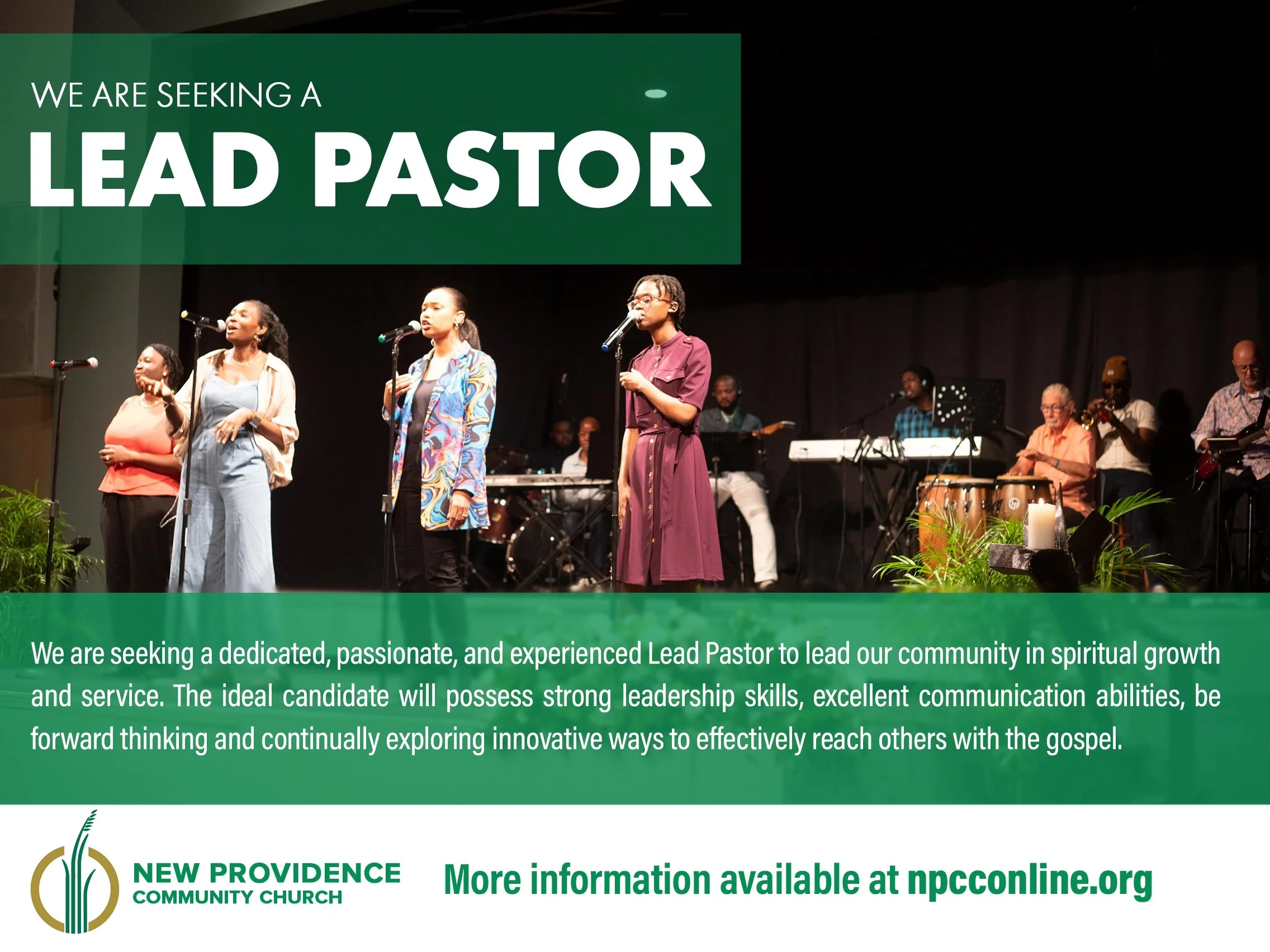 WE ARE SEEKING A
LEAD PASTOR

We are seeking a dedicated, passionate, and experienced Lead Pastor to lead our community in spiritual growth and service. The ideal candidate will possess strong leadership skills, excellent communication abilities, be forward thinking and continually exploring innovative ways to effectively reach others with the gospel.

NEW PROVIDENCE
COMMUNITY CHURCH

More information available at npcconline.org